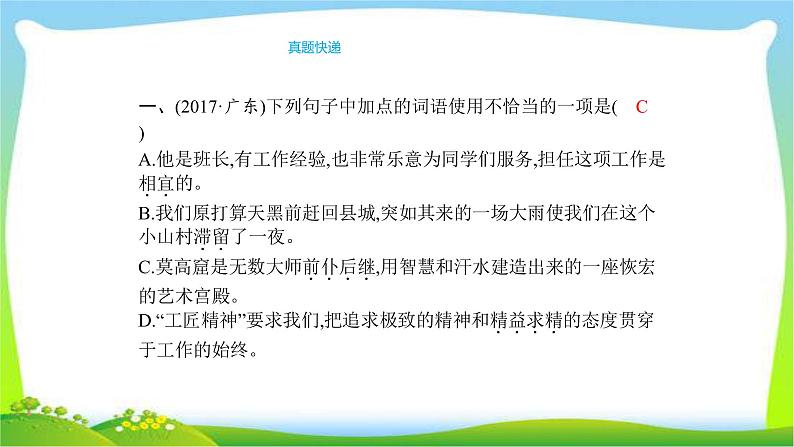 真题快递

一、(2017·广东)下列句子中加点的词语使用不恰当的一项是(　C　)

A.他是班长,有工作经验,也非常乐意为同学们服务,担任这项工作是相宜的。

B.我们原打算天黑前赶回县城,突如其来的一场大雨使我们在这个小山村滞留了一夜。

C.莫高窟是无数大师前仆后继,用智慧和汗水建造出来的一座恢宏的艺术宫殿。

D.“工匠精神”要求我们,把追求极致的精神和精益求精的态度贯穿于工作的始终。